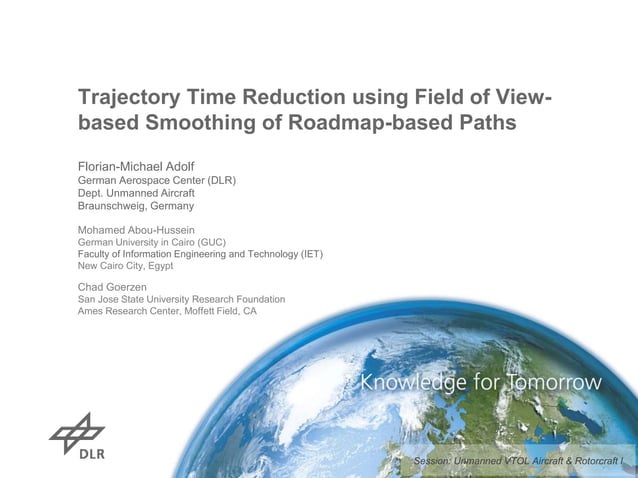 Trajectory Time Reduction using Field of View-based Smoothing of Roadmap-based Paths

Florian-Michael Adolf
German Aerospace Center (DLR)
Dept. Unmanned Aircraft
Braunschweig, Germany

Mohamed Abou-Hussein
German University in Cairo (GUC)
Faculty of Information Engineering and Technology (IET)
New Cairo City, Egypt

Chad Goerzen
San Jose State University Research Foundation
Ames Research Center, Moffett Field, CA

Knowledge for Tomorrow

DLR

Session: Unmanned VTOL Aircraft & Rotorcraft I